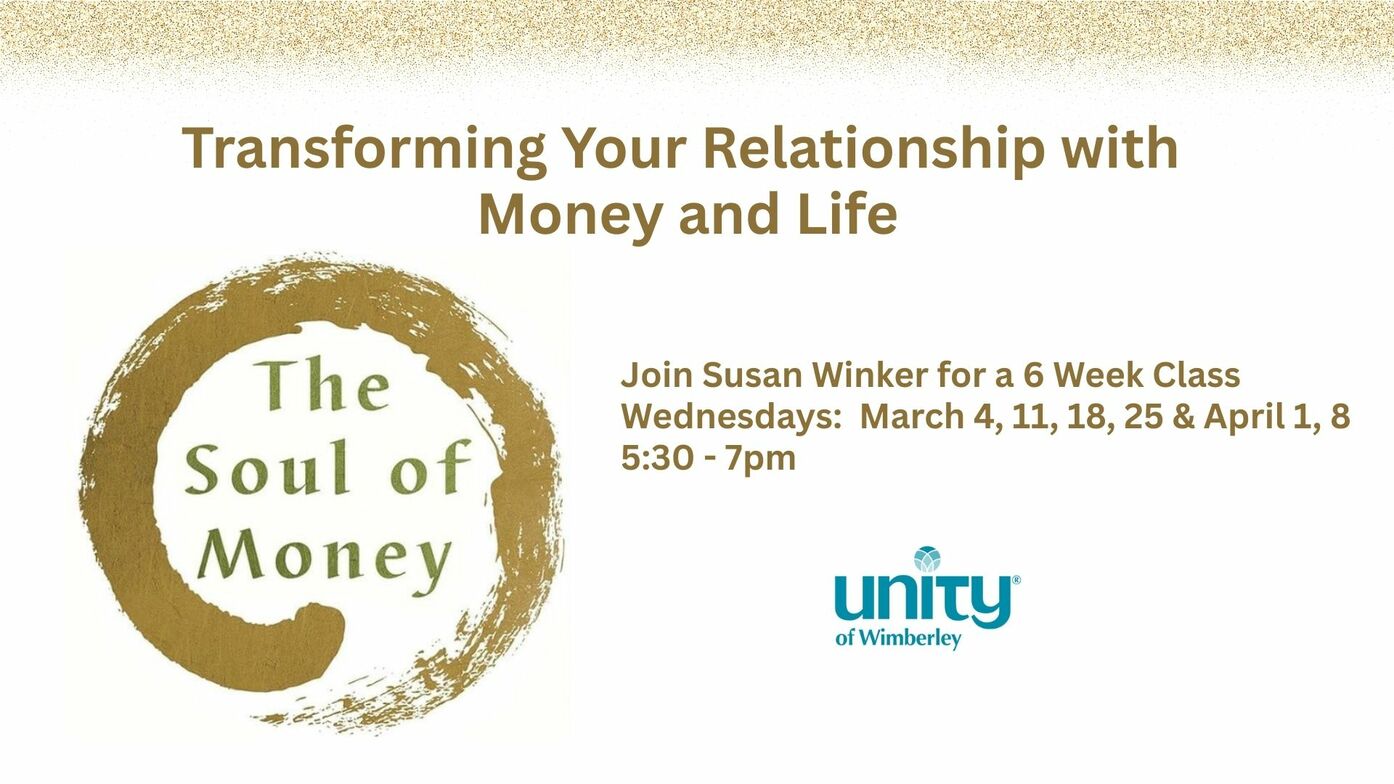 Transforming Your Relationship with Money and Life

The Soul of Money

Join Susan Winker for a 6 Week Class
Wednesdays: March 4, 11, 18, 25 & April 1, 8
5:30 - 7pm

unity®
of Wimberley